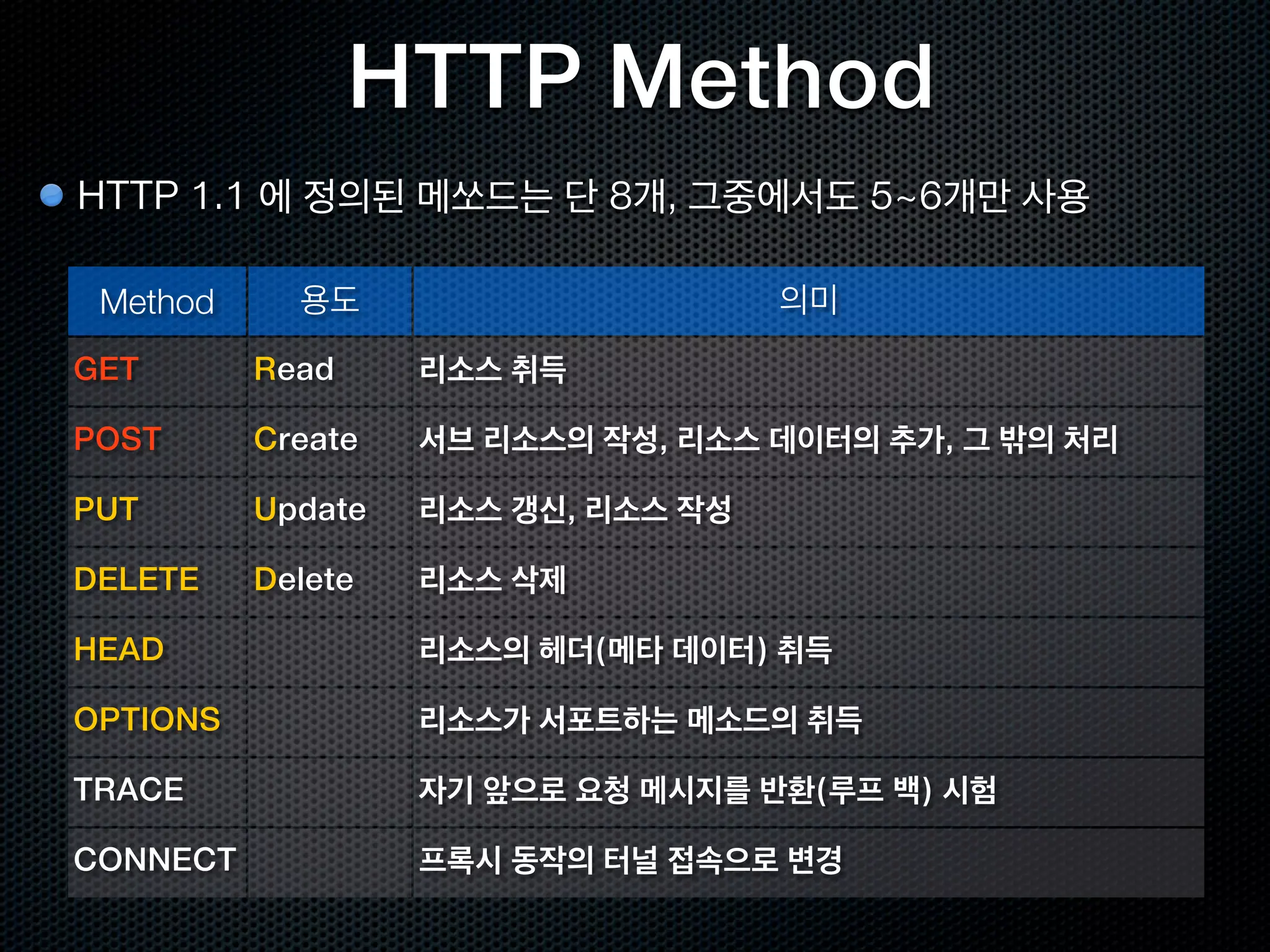 HTTP Method

HTTP 1.1 에 정의된 메쏘드는 단 8개, 그중에서도 5~6개만 사용

| Method | 용도 | 의미 |
|---|---|---|
| GET | Read | 리소스 취득 |
| POST | Create | 서브 리소스의 작성, 리소스 데이터의 추가, 그 밖의 처리 |
| PUT | Update | 리소스 갱신, 리소스 작성 |
| DELETE | Delete | 리소스 삭제 |
| HEAD | | 리소스의 헤더(메타 데이터) 취득 |
| OPTIONS | | 리소스가 서포트하는 메소드의 취득 |
| TRACE | | 자기 앞으로 요청 메시지를 반환(루프 백) 시험 |
| CONNECT | | 프록시 동작의 터널 접속으로 변경 |